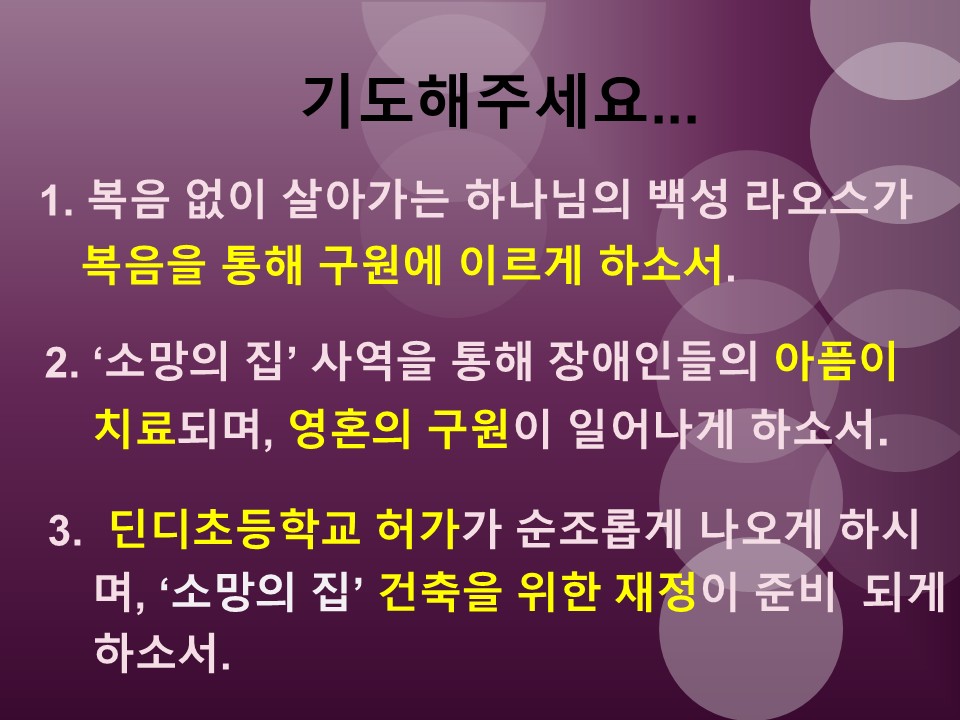 기도해주세요...

1. 복음 없이 살아가는 하나님의 백성 라오스가 복음을 통해 구원에 이르게 하소서.

2. ‘소망의 집’ 사역을 통해 장애인들의 아픔이 치료되며, 영혼의 구원이 일어나게 하소서.

3. 딘디초등학교 허가가 순조롭게 나오게 하시며, ‘소망의 집’ 건축을 위한 재정이 준비 되게 하소서.